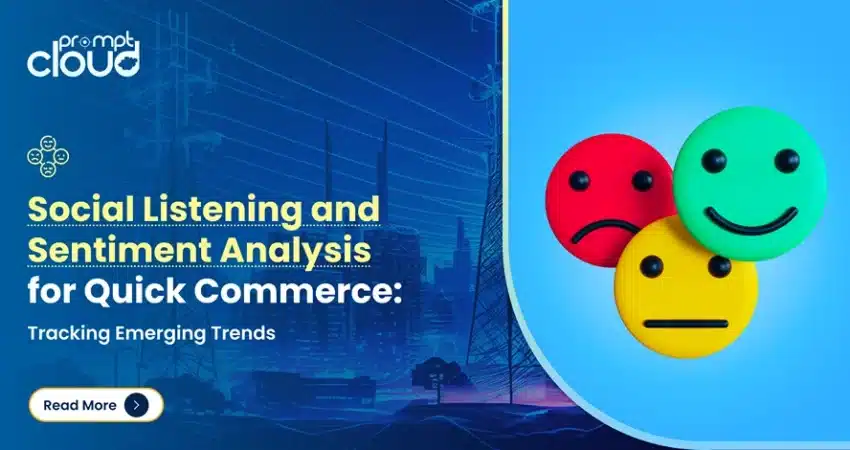 prompt cloud

Social Listening and Sentiment Analysis for Quick Commerce:

Tracking Emerging Trends

Read More